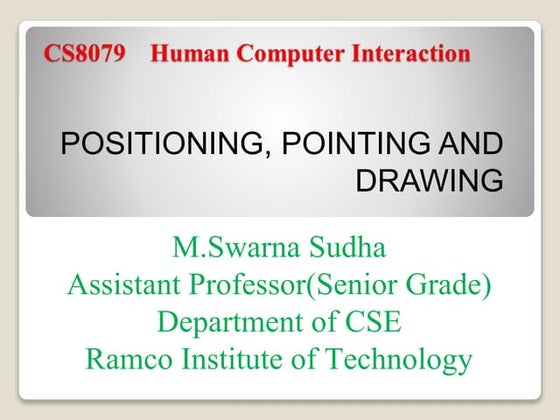 CS8079 Human Computer Interaction

POSITIONING, POINTING AND DRAWING

M.Swarna Sudha
Assistant Professor(Senior Grade)
Department of CSE
Ramco Institute of Technology